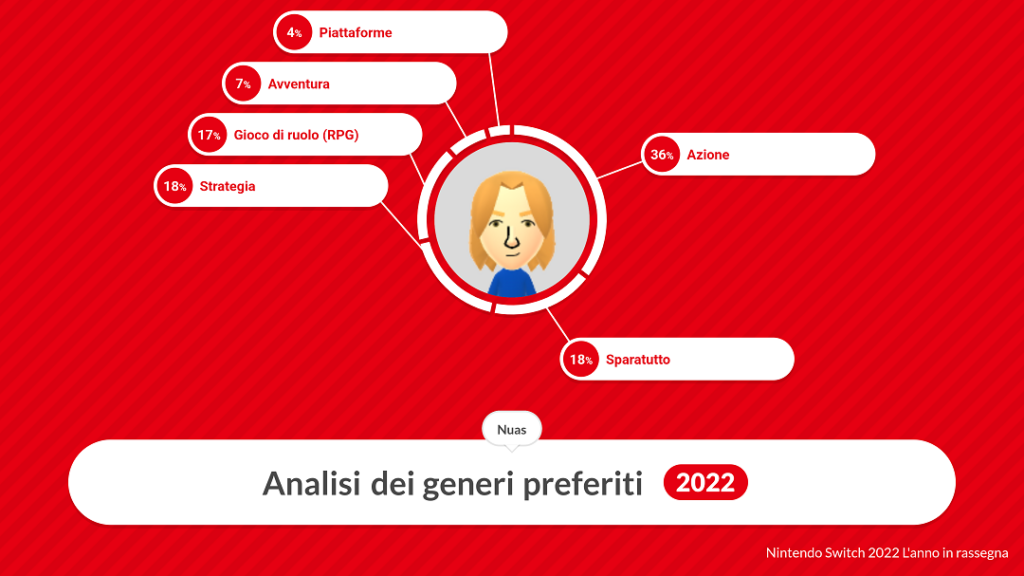 4% Piattaforme

7% Avventura

17% Gioco di ruolo (RPG)

18% Strategia

36% Azione

18% Sparatutto

Nuas

Analisi dei generi preferiti 2022

Nintendo Switch 2022 L'anno in rassegna